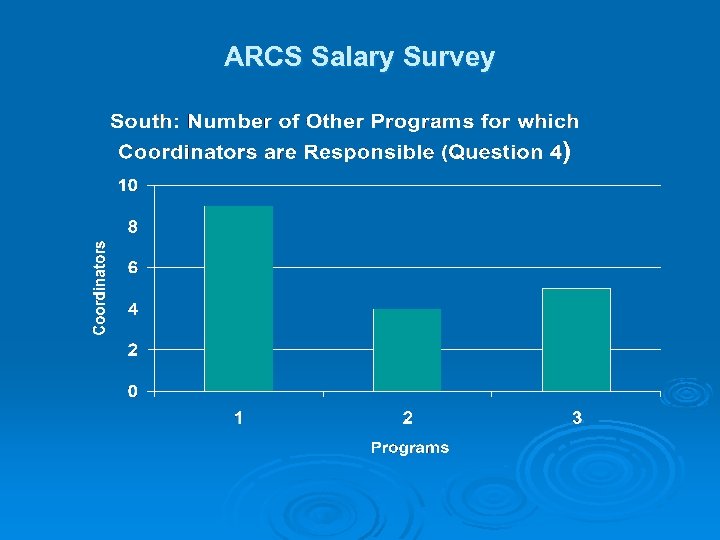 ARCS Salary Survey

South: Number of Other Programs for which Coordinators are Responsible (Question 4)

10
8
6
4
2
0

Coordinators

1
2
3

Programs